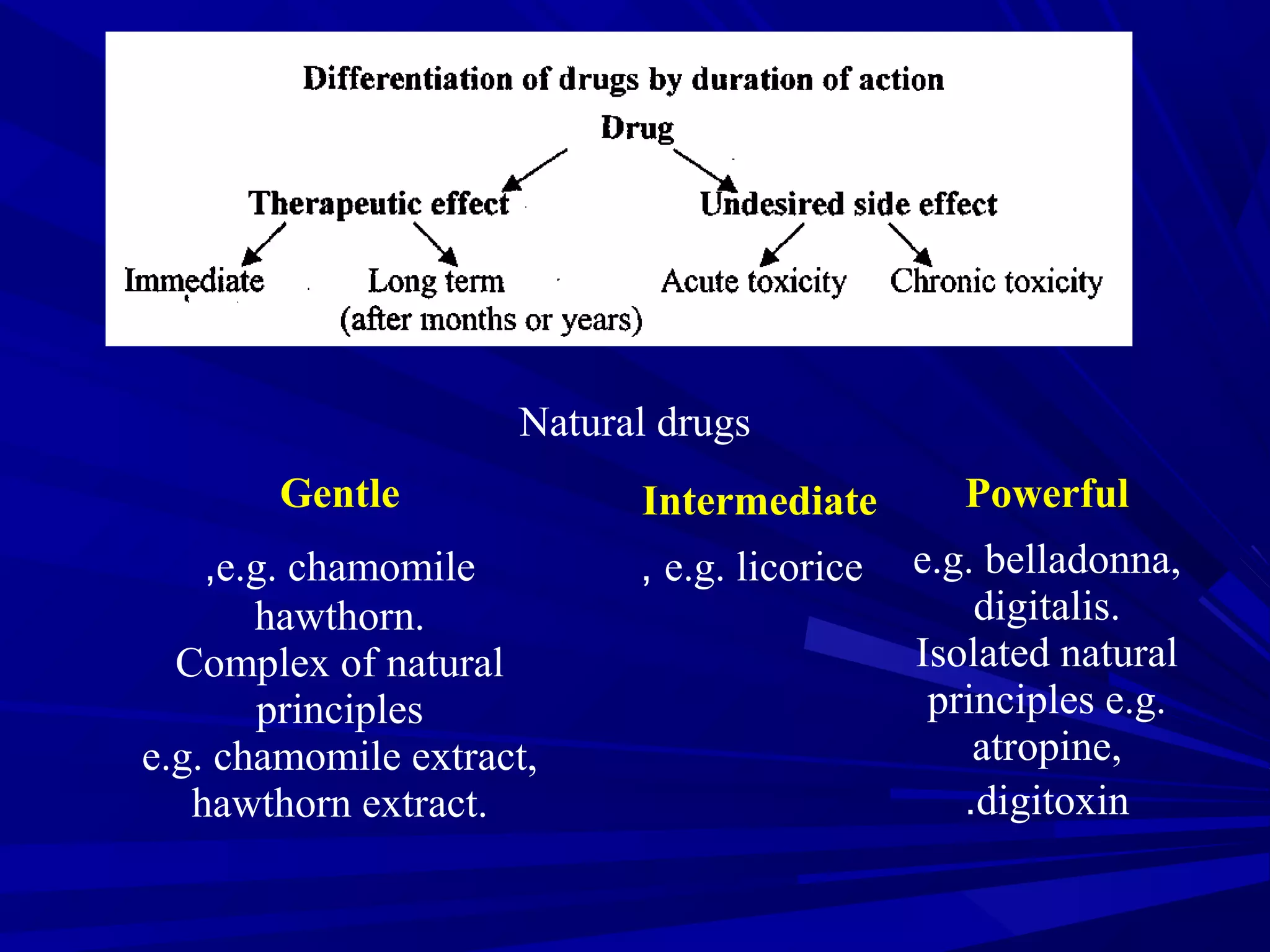 Differentiation of drugs by duration of action

Drug

Therapeutic effect

Undesired side effect

Immediate

Long term
(after months or years)

Acute toxicity

Chronic toxicity

Natural drugs

Gentle

,e.g. chamomile hawthorn.
Complex of natural principles
e.g. chamomile extract, hawthorn extract.

Intermediate

, e.g. licorice

Powerful

e.g. belladonna, digitalis.
Isolated natural principles e.g. atropine, .digitoxin